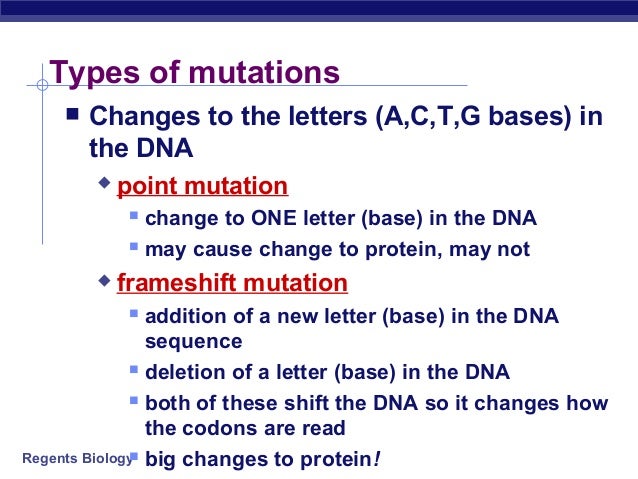 Types of mutations

Changes to the letters (A,C,T,G bases) in the DNA

point mutation

change to ONE letter (base) in the DNA

may cause change to protein, may not

frameshift mutation

addition of a new letter (base) in the DNA sequence

deletion of a letter (base) in the DNA

both of these shift the DNA so it changes how the codons are read

big changes to protein!

Regents Biology